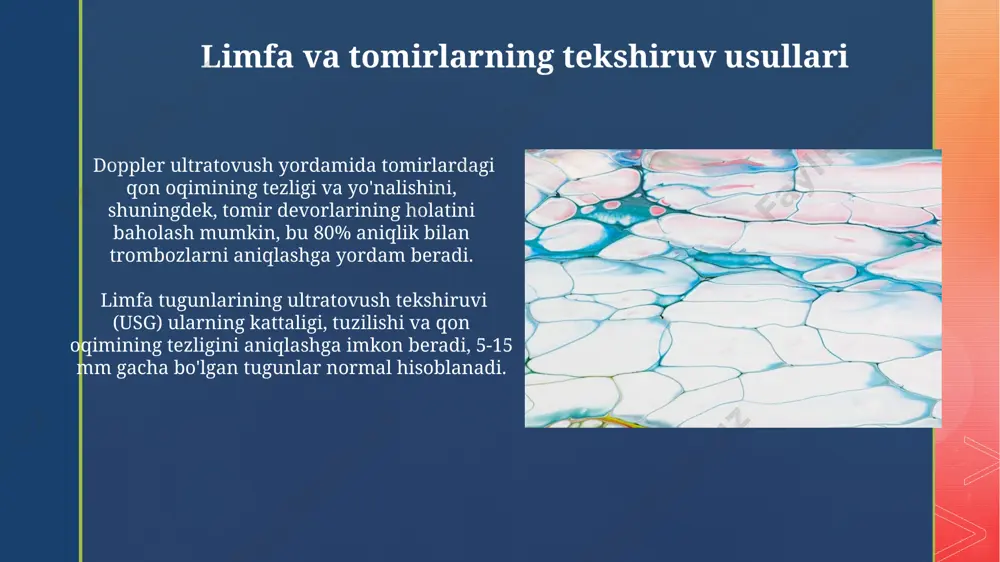 Limfa va tomirlarning tekshiruv usullari

Doppler ultratovush yordamida tomirlardagi qon oqimining tezligi va yo'nalishini, shuningdek, tomir devorlarining holatini baholash mumkin, bu 80% aniqlik bilan trombozlarni aniqlashga yordam beradi.

Limfa tugunlarining ultratovush tekshiruvi (USG) ularning kattaligi, tuzilishi va qon oqimining tezligini aniqlashga imkon beradi, 5-15 mm gacha bo'lgan tugunlar normal hisoblanadi.